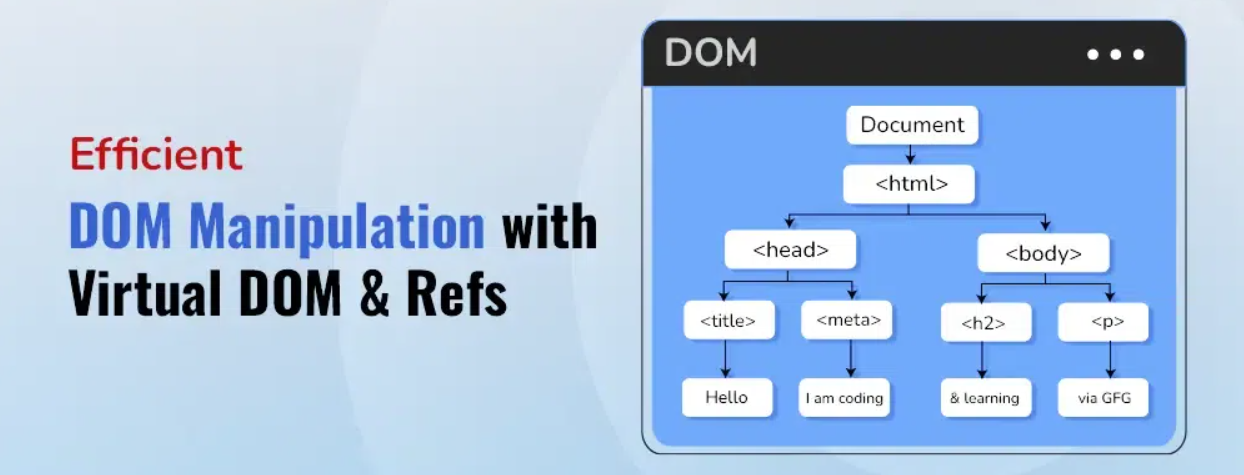 Efficient

DOM Manipulation with Virtual DOM & Refs

DOM

Document

<html>

<head>

<body>

<title>

<meta>

<h2>

<p>

Hello

I am coding

& learning

via GFG